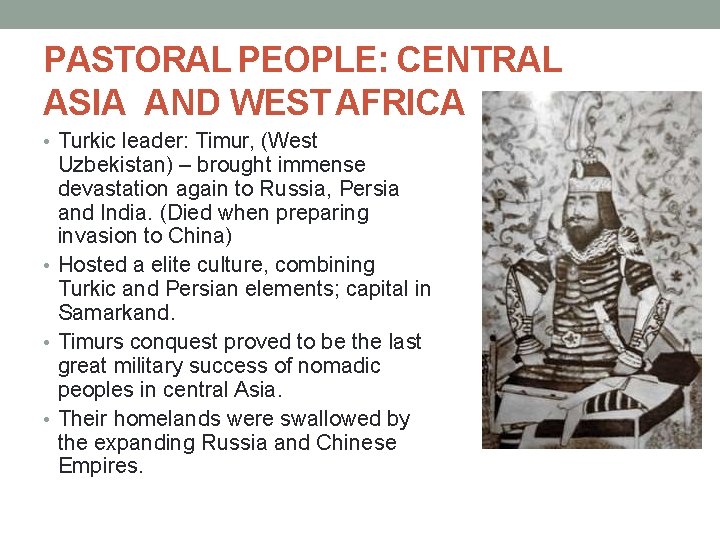 PASTORAL PEOPLE: CENTRAL ASIA AND WEST AFRICA

• Turkic leader: Timur, (West Uzbekistan) – brought immense devastation again to Russia, Persia and India. (Died when preparing invasion to China)
• Hosted a elite culture, combining Turkic and Persian elements; capital in Samarkand.
• Timurs conquest proved to be the last great military success of nomadic peoples in central Asia.
• Their homelands were swallowed by the expanding Russia and Chinese Empires.